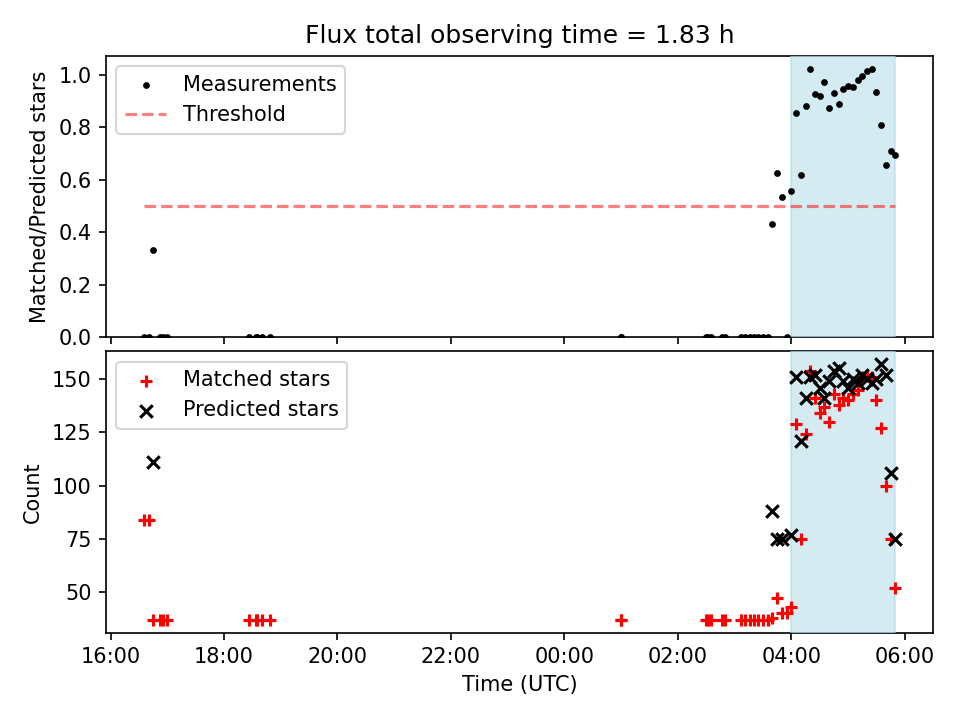 Flux total observing time = 1.83 h

Measurements
Threshold

Matched/Predicted stars

1.0
0.8
0.6
0.4
0.2
0.0

Matched stars
Predicted stars

Count

150
125
100
75
50

16:00
18:00
20:00
22:00
00:00
02:00
04:00
06:00

Time (UTC)